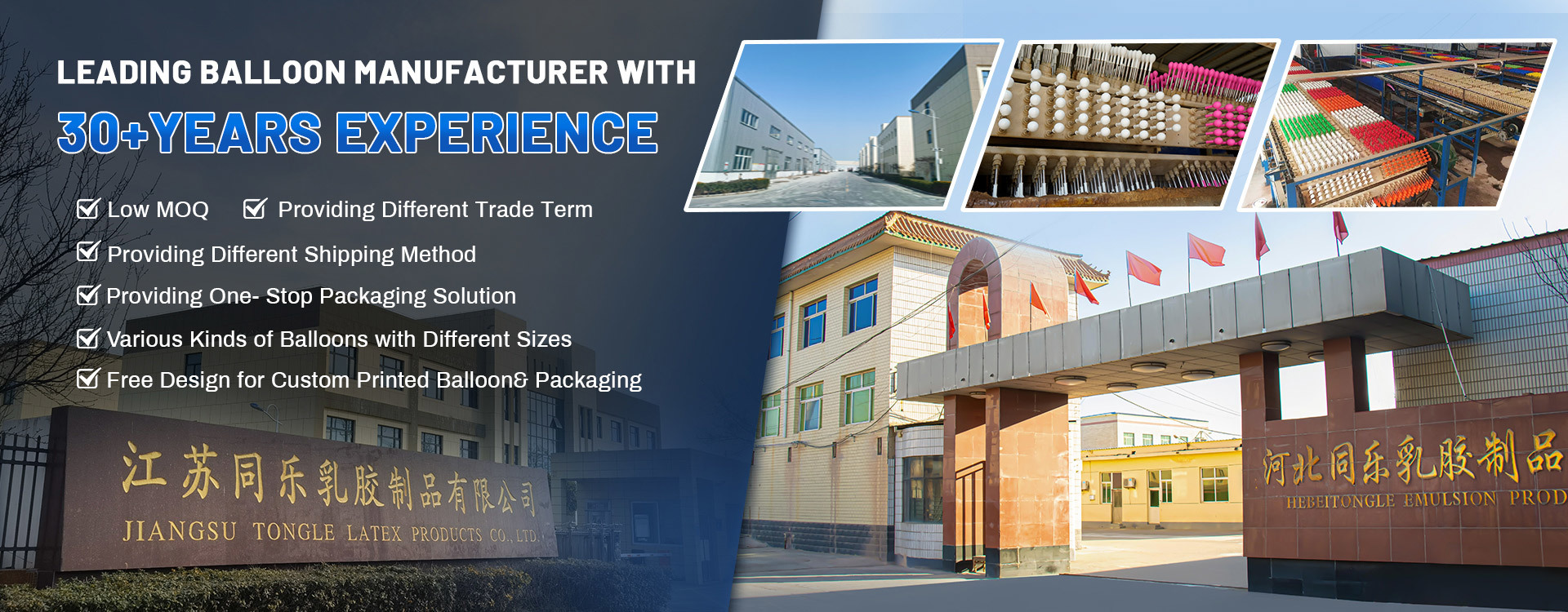 LEADING BALLOON MANUFACTURER WITH
30+YEARS EXPERIENCE

Low MOQ
Providing Different Trade Term
Providing Different Shipping Method
Providing One- Stop Packaging Solution
Various Kinds of Balloons with Different Sizes
Free Design for Custom Printed Balloon& Packaging

江苏同乐乳胶制品有限公司
JIANGSU TONGLE LATEX PRODUCTS CO., LTD.

河北同乐乳胶制品
HEBEITONGLE EMULSION PROD